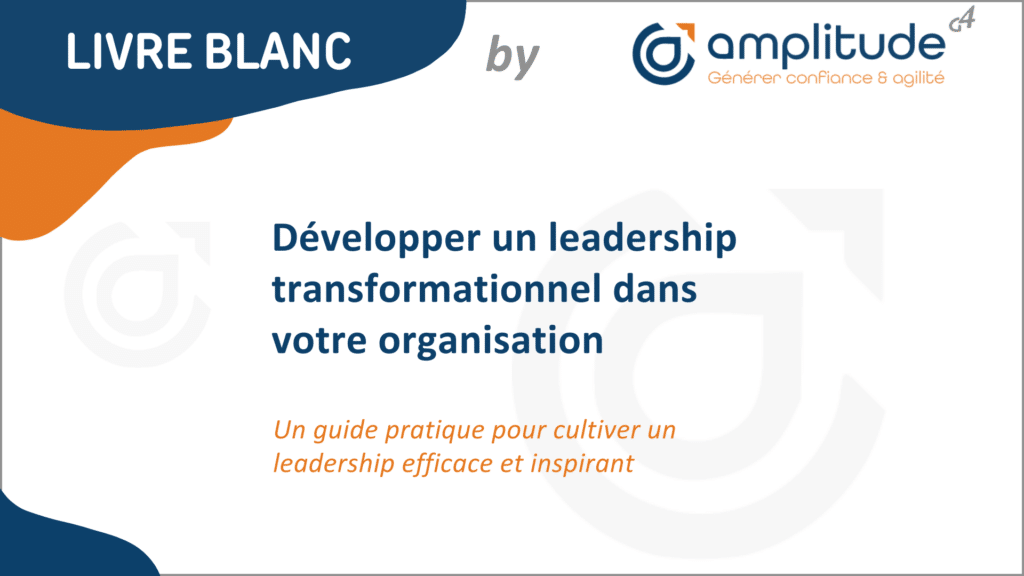 LIVRE BLANC

by

amplitude G4
Générer confiance & agilité

Développer un leadership transformationnel dans votre organisation

Un guide pratique pour cultiver un leadership efficace et inspirant